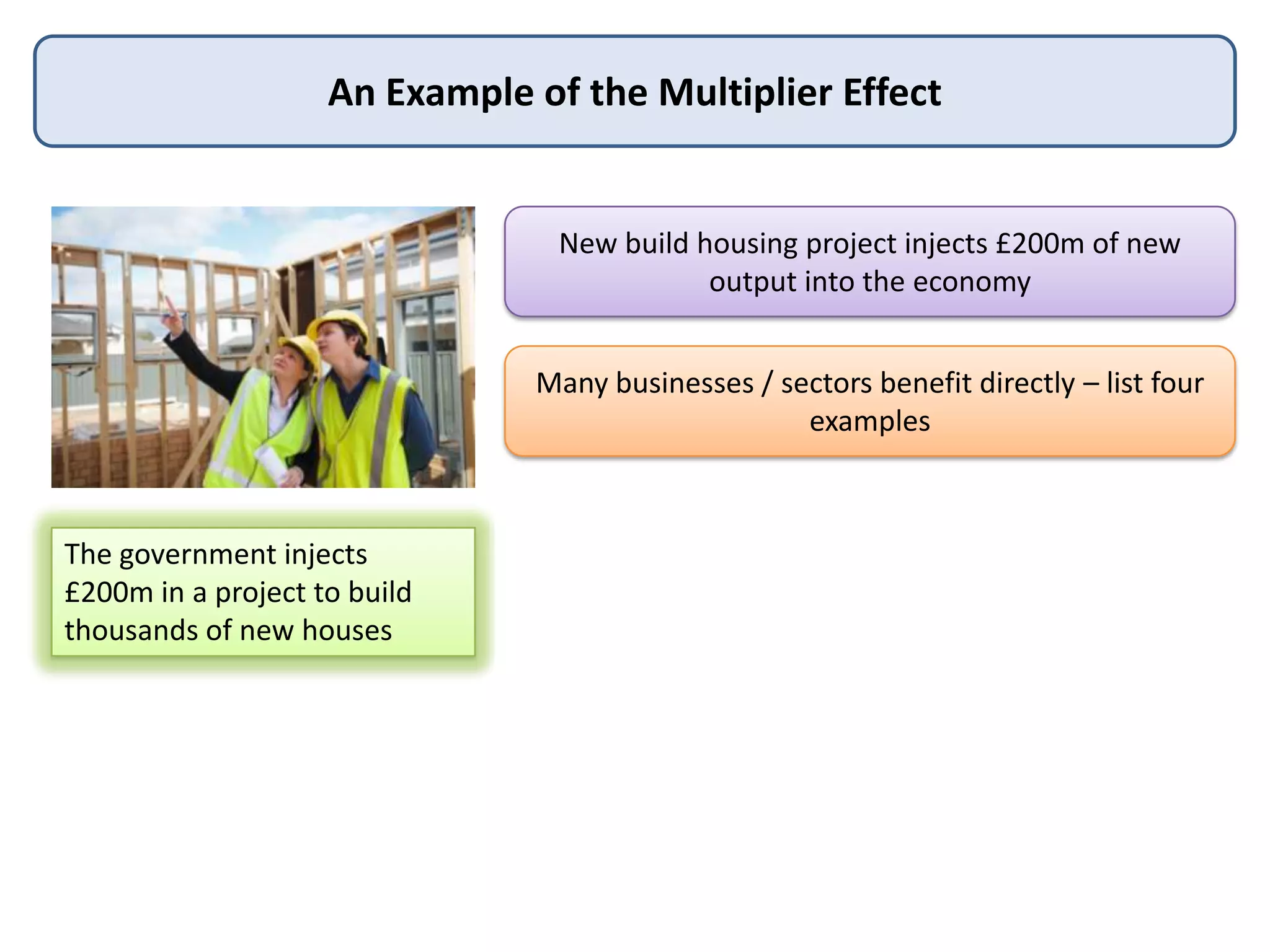 An Example of the Multiplier Effect

New build housing project injects £200m of new output into the economy

Many businesses / sectors benefit directly – list four examples

The government injects £200m in a project to build thousands of new houses